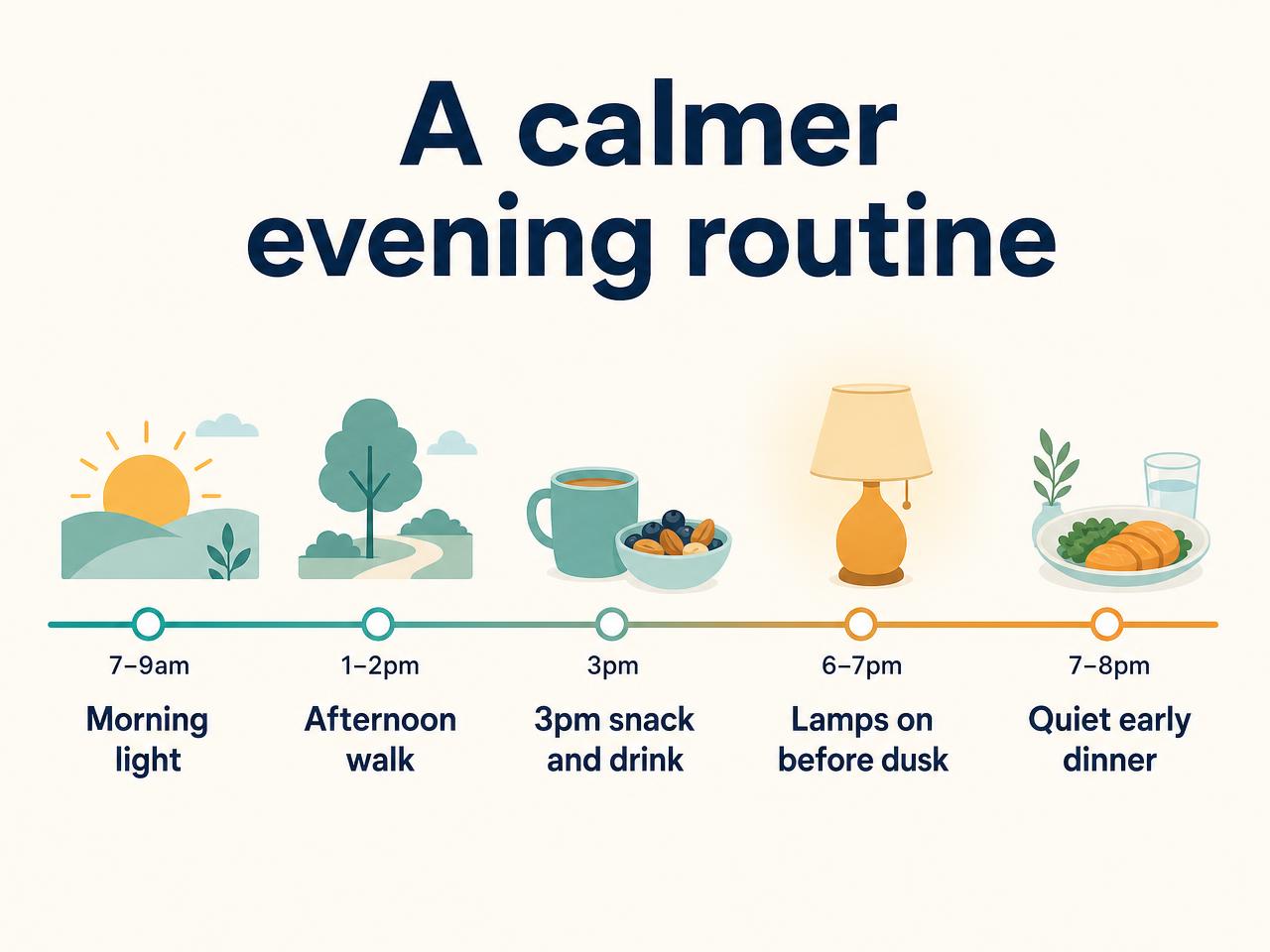 A calmer evening routine

7–9am
Morning light

1–2pm
Afternoon walk

3pm
3pm snack and drink

6–7pm
Lamps on before dusk

7–8pm
Quiet early dinner